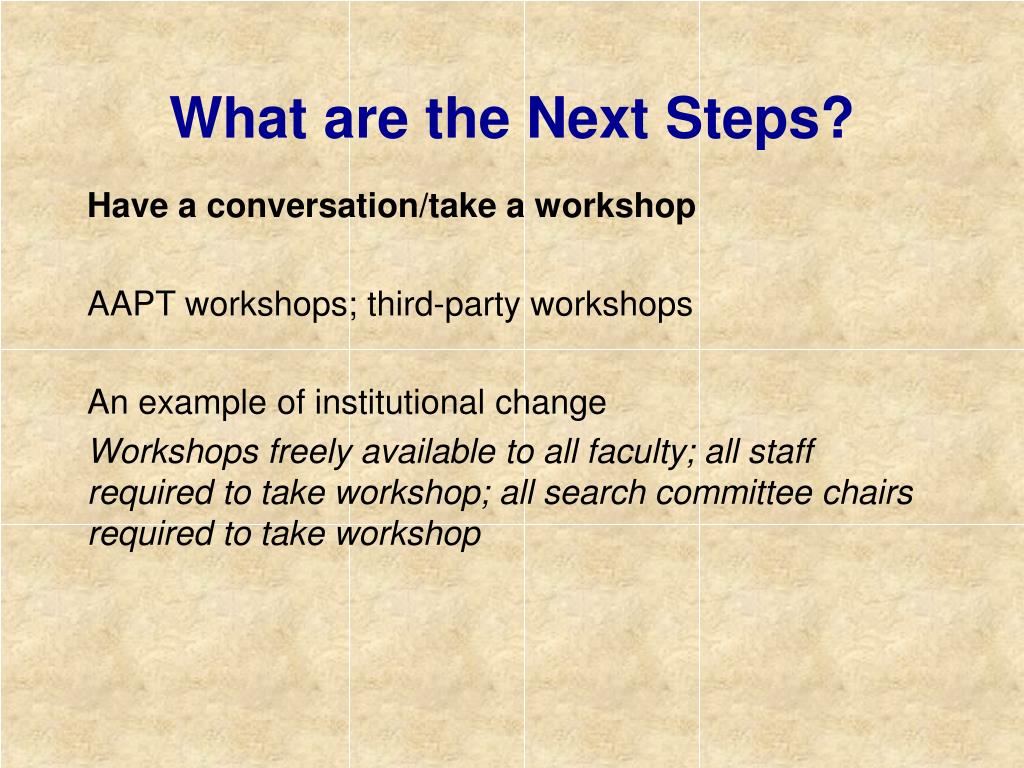 What are the Next Steps?

Have a conversation/take a workshop

AAPT workshops; third-party workshops

An example of institutional change

Workshops freely available to all faculty; all staff required to take workshop; all search committee chairs required to take workshop